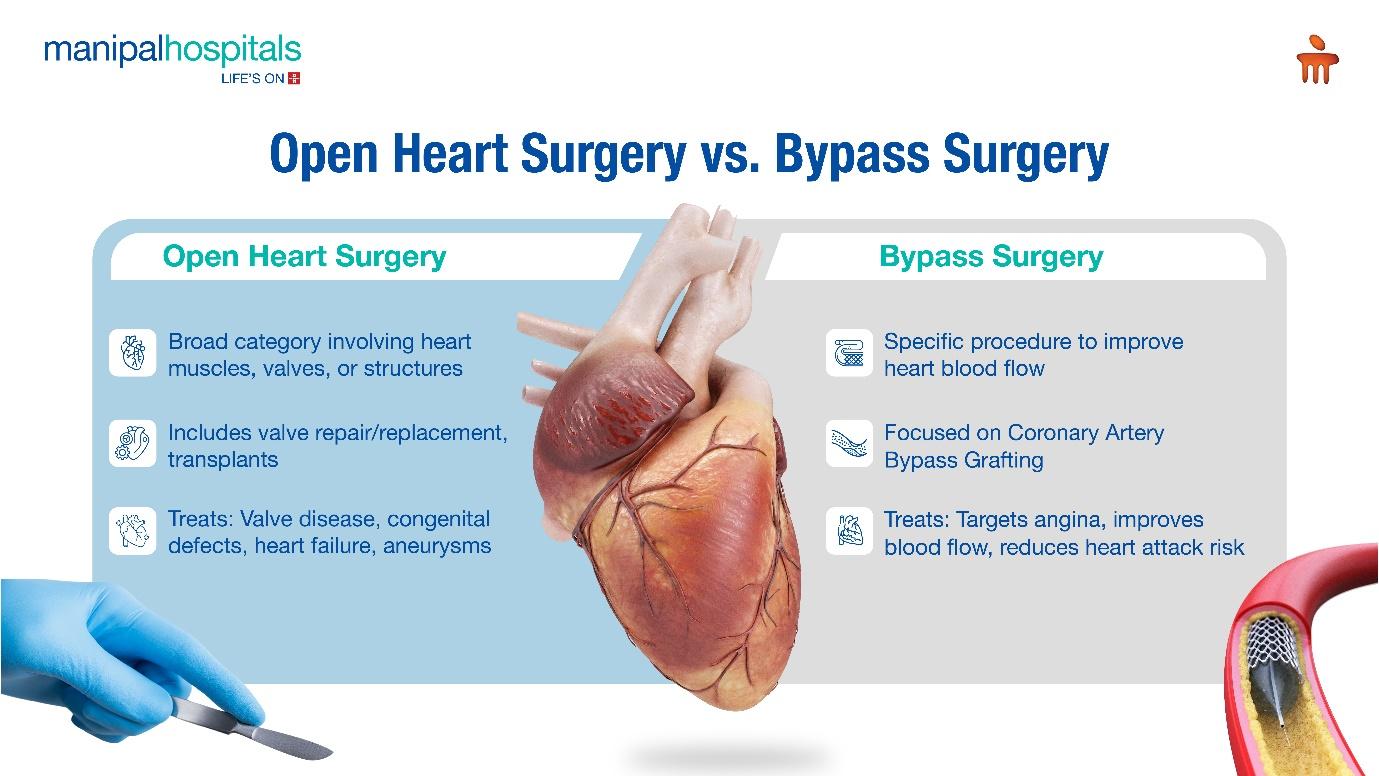 manipalhospitals
LIFE'S ON

Open Heart Surgery vs. Bypass Surgery

Open Heart Surgery

Broad category involving heart muscles, valves, or structures

Includes valve repair/replacement, transplants

Treats: Valve disease, congenital defects, heart failure, aneurysms

Bypass Surgery

Specific procedure to improve heart blood flow

Focused on Coronary Artery Bypass Grafting

Treats: Targets angina, improves blood flow, reduces heart attack risk